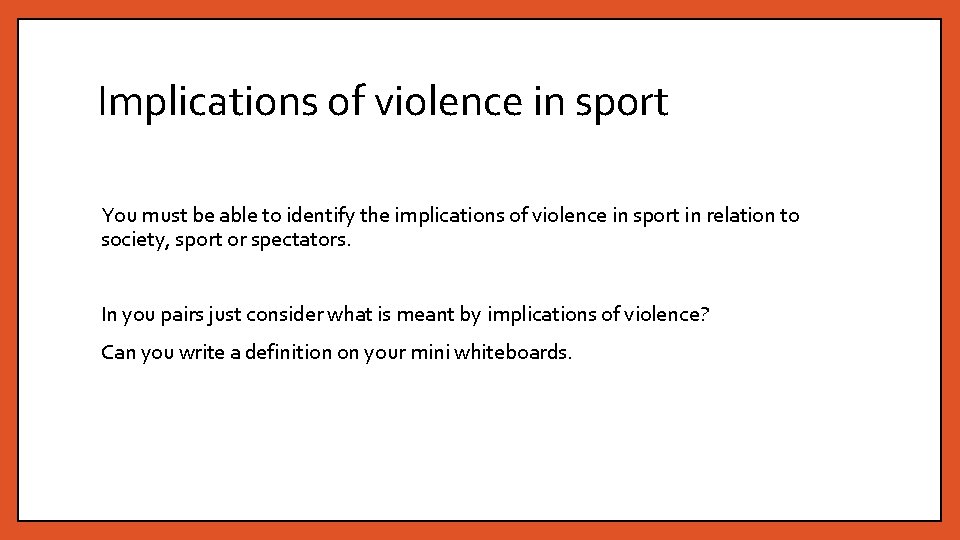 Implications of violence in sport

You must be able to identify the implications of violence in sport in relation to society, sport or spectators.

In you pairs just consider what is meant by implications of violence?

Can you write a definition on your mini whiteboards.